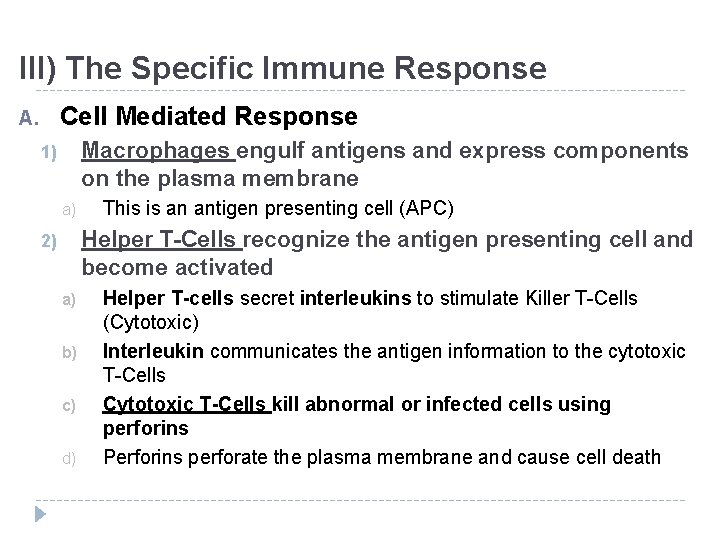 III) The Specific Immune Response

A. Cell Mediated Response

1) Macrophages engulf antigens and express components on the plasma membrane

a) This is an antigen presenting cell (APC)

2) Helper T-Cells recognize the antigen presenting cell and become activated

a) Helper T-cells secret interleukins to stimulate Killer T-Cells (Cytotoxic)

b) Interleukin communicates the antigen information to the cytotoxic T-Cells

c) Cytotoxic T-Cells kill abnormal or infected cells using perforins

d) Perforins perforate the plasma membrane and cause cell death